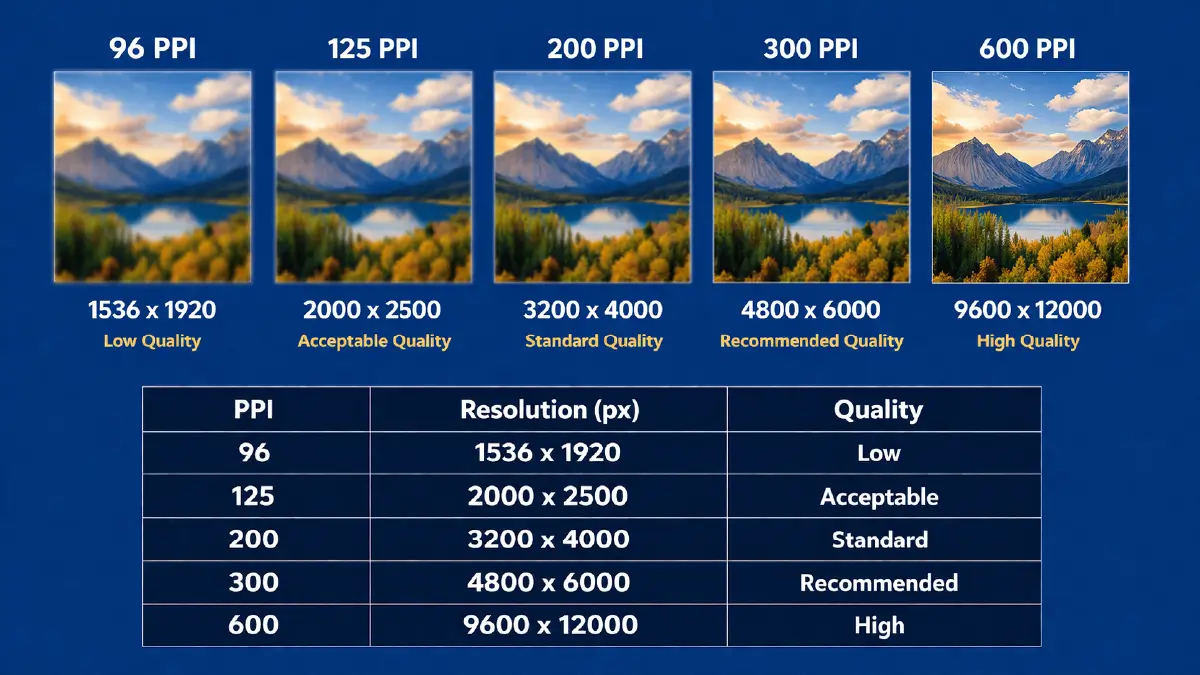 96 PPI

1536 x 1920
Low Quality

125 PPI

2000 x 2500
Acceptable Quality

200 PPI

3200 x 4000
Standard Quality

300 PPI

4800 x 6000
Recommended Quality

600 PPI

9600 x 12000
High Quality

| PPI | Resolution (px) | Quality |
|---|---|---|
| 96 | 1536 x 1920 | Low |
| 125 | 2000 x 2500 | Acceptable |
| 200 | 3200 x 4000 | Standard |
| 300 | 4800 x 6000 | Recommended |
| 600 | 9600 x 12000 | High |